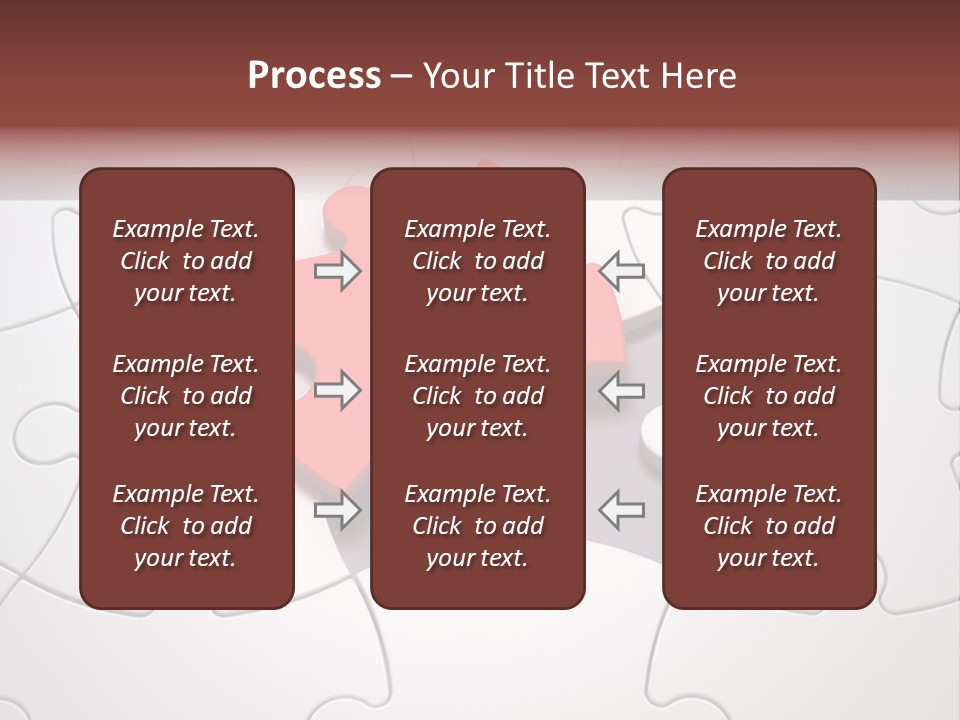 Process – Your Title Text Here

Example Text. Click to add your text.

Example Text. Click to add your text.

Example Text. Click to add your text.

Example Text. Click to add your text.

Example Text. Click to add your text.

Example Text. Click to add your text.

Example Text. Click to add your text.

Example Text. Click to add your text.

Example Text. Click to add your text.